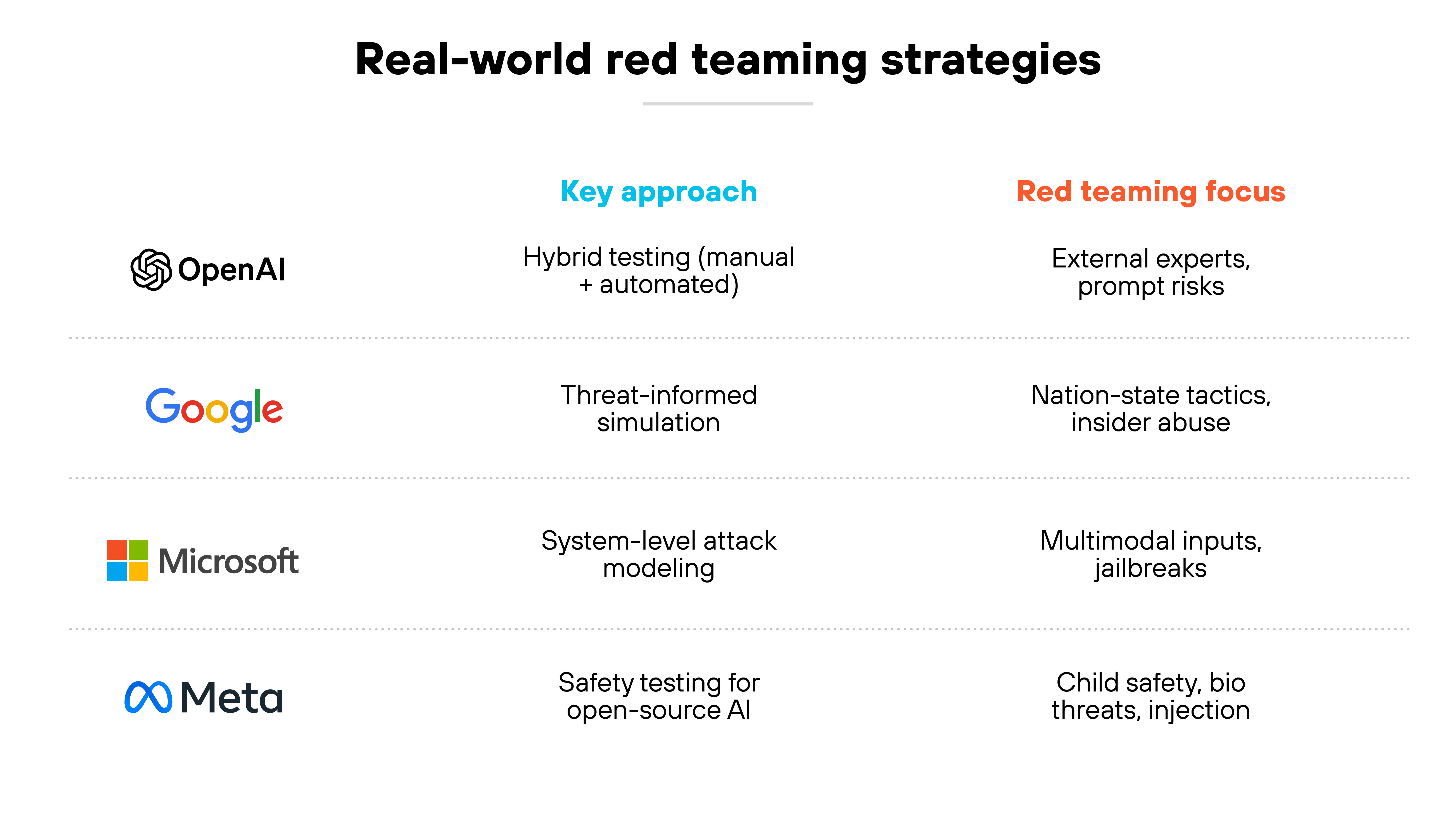 Real-world red teaming strategies

| | Key approach | Red teaming focus |
|---|---|---|
| OpenAI | Hybrid testing (manual + automated) | External experts, prompt risks |
| Google | Threat-informed simulation | Nation-state tactics, insider abuse |
| Microsoft | System-level attack modeling | Multimodal inputs, jailbreaks |
| Meta | Safety testing for open-source AI | Child safety, bio threats, injection |